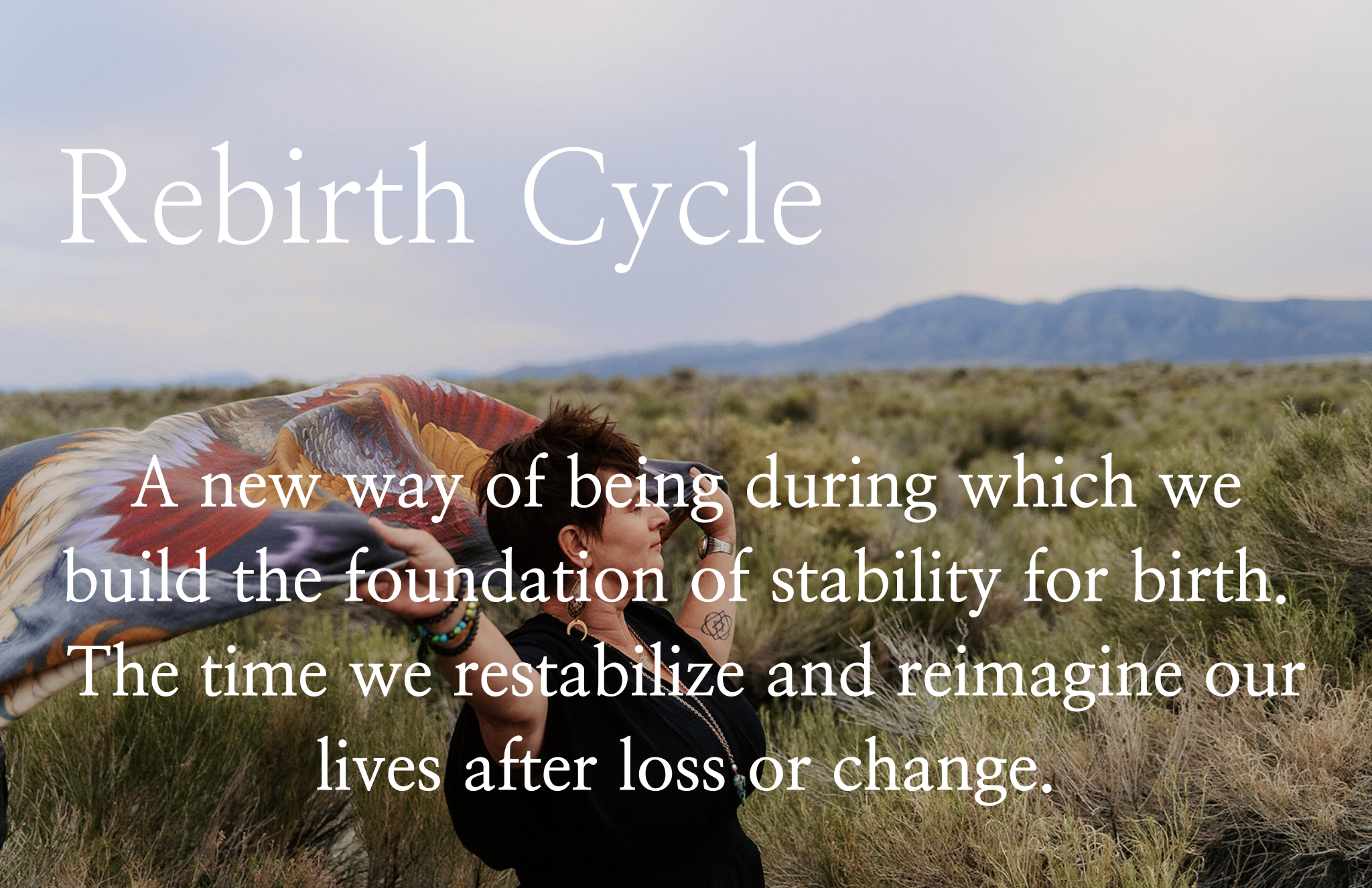 Rebirth Cycle

A new way of being during which we build the foundation of stability for birth. The time we restabilize and reimagine our lives after loss or change.